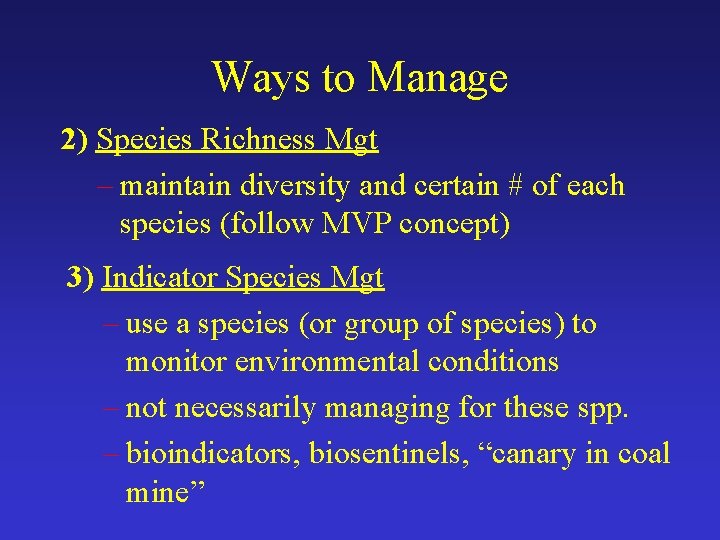 Ways to Manage

2) Species Richness Mgt

– maintain diversity and certain # of each species (follow MVP concept)

3) Indicator Species Mgt

– use a species (or group of species) to monitor environmental conditions

– not necessarily managing for these spp.

– bioindicators, biosentinels, “canary in coal mine”